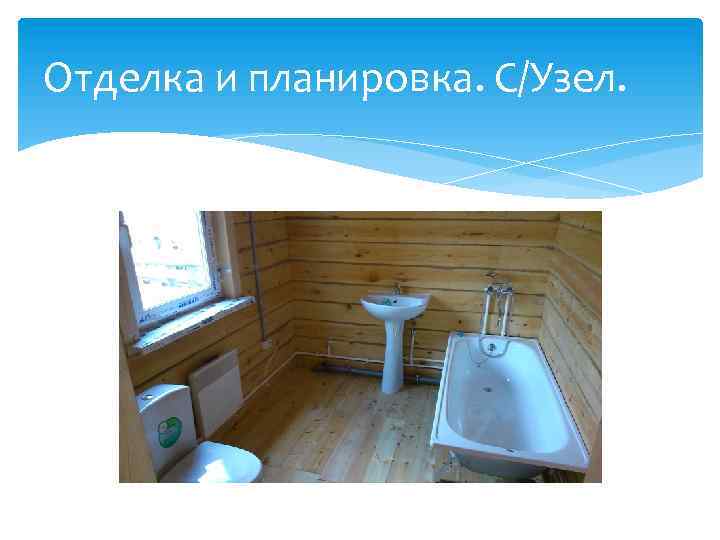 Отделка и планировка. С/Узел.